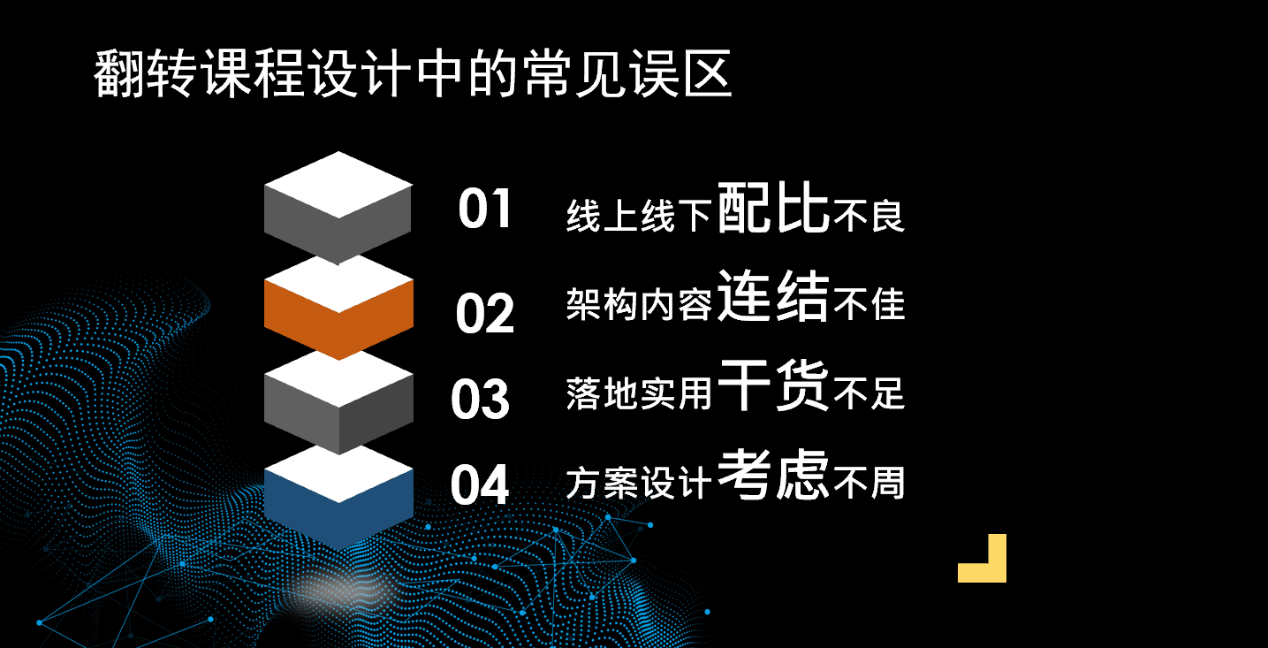 翻转课程设计中的常见误区

01 线上线下配比不良

02 架构内容连结不佳

03 落地实用干货不足

04 方案设计考虑不周